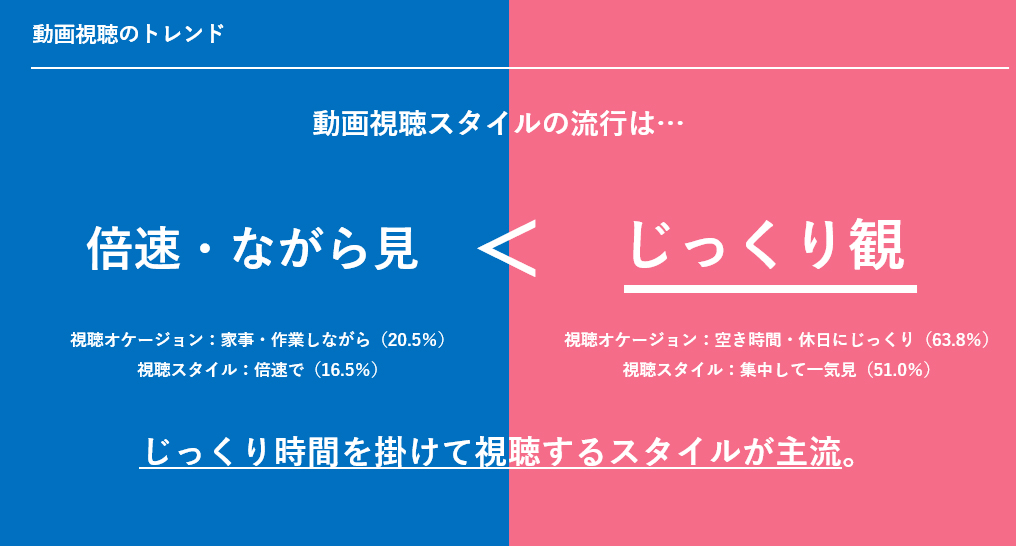 動画視聴のトレンド

動画視聴スタイルの流行は…

倍速・ながら見 < じっくり観

視聴オケージョン：家事・作業しながら（20.5%）
視聴スタイル：倍速で（16.5%）

視聴オケージョン：空き時間・休日にじっくり（63.8%）
視聴スタイル：集中して一気見（51.0%）

じっくり時間を掛けて視聴するスタイルが主流。